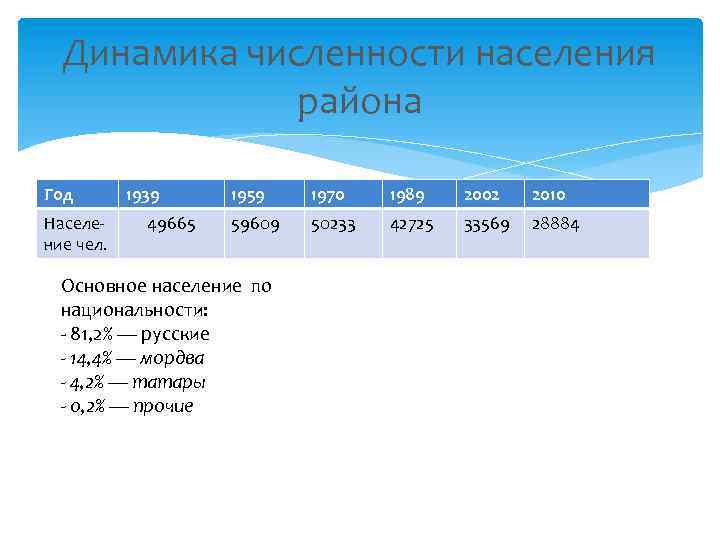 Динамика численности населения района

| Год | 1939 | 1959 | 1970 | 1989 | 2002 | 2010 |
|---|---|---|---|---|---|---|
| Население чел. | 49665 | 59609 | 50233 | 42725 | 33569 | 28884 |

Основное население по национальности:
- 81,2% — русские
- 14,4% — мордва
- 4,2% — татары
- 0,2% — прочие